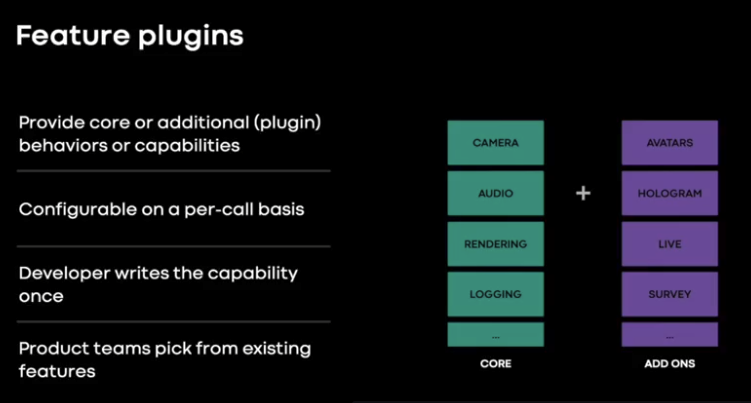 Feature plugins

Provide core or additional (plugin) behaviors or capabilities

Configurable on a per-call basis

Developer writes the capability once

Product teams pick from existing features

CAMERA

AUDIO

RENDERING

LOGGING

...

CORE

+

AVATARS

HOLOGRAM

LIVE

SURVEY

...

ADD ONS